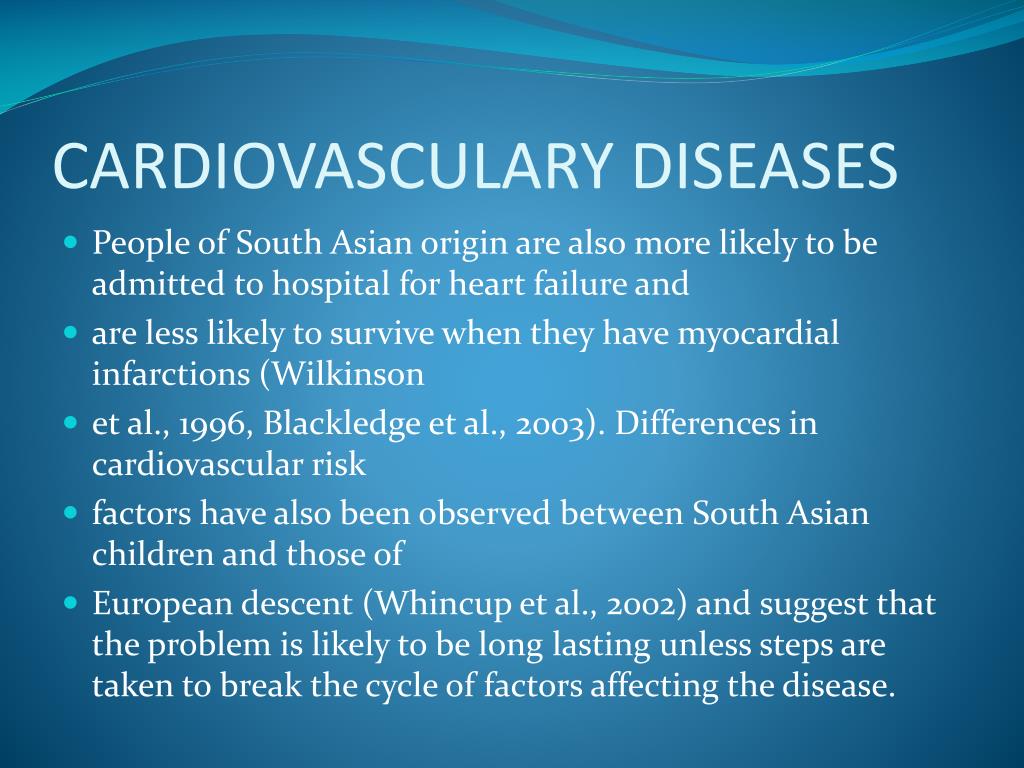 CARDIOVASCULARY DISEASES

- People of South Asian origin are also more likely to be admitted to hospital for heart failure and
- are less likely to survive when they have myocardial infarctions (Wilkinson
- et al., 1996, Blackledge et al., 2003). Differences in cardiovascular risk
- factors have also been observed between South Asian children and those of
- European descent (Whincup et al., 2002) and suggest that the problem is likely to be long lasting unless steps are taken to break the cycle of factors affecting the disease.